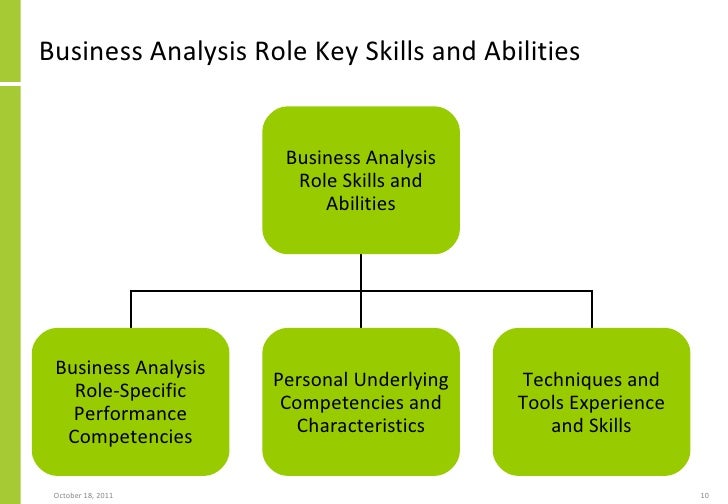 Business Analysis Role Key Skills and Abilities

Business Analysis Role Skills and Abilities

Business Analysis Role-Specific Performance Competencies

Personal Underlying Competencies and Characteristics

Techniques and Tools Experience and Skills

October 18, 2011

10